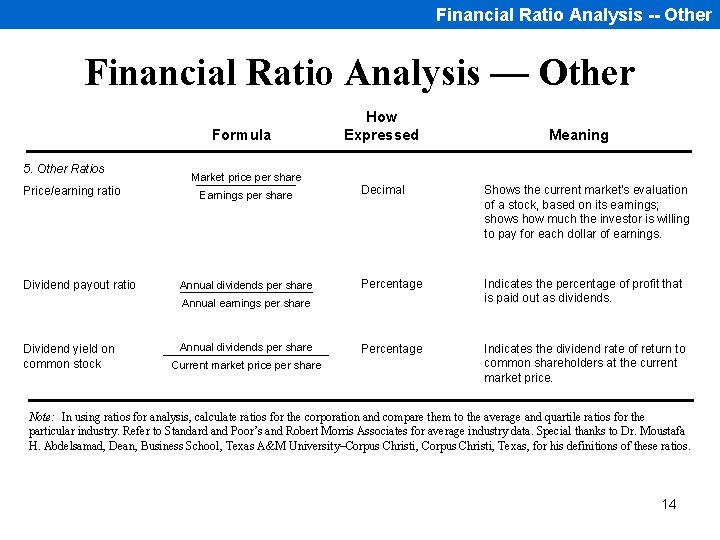 Financial Ratio Analysis -- Other

Financial Ratio Analysis — Other

| | Formula | How Expressed | Meaning |
|---|---|---|---|
| 5. Other Ratios | | | |
| Price/earning ratio | $\frac{\text{Market price per share}}{\text{Earnings per share}}$ | Decimal | Shows the current market's evaluation of a stock, based on its earnings; shows how much the investor is willing to pay for each dollar of earnings. |
| Dividend payout ratio | $\frac{\text{Annual dividends per share}}{\text{Annual earnings per share}}$ | Percentage | Indicates the percentage of profit that is paid out as dividends. |
| Dividend yield on common stock | $\frac{\text{Annual dividends per share}}{\text{Current market price per share}}$ | Percentage | Indicates the dividend rate of return to common shareholders at the current market price. |

Note: In using ratios for analysis, calculate ratios for the corporation and compare them to the average and quartile ratios for the particular industry. Refer to Standard and Poor's and Robert Morris Associates for average industry data. Special thanks to Dr. Moustafa H. Abdelsamad, Dean, Business School, Texas A&M University–Corpus Christi, Corpus Christi, Texas, for his definitions of these ratios.

14